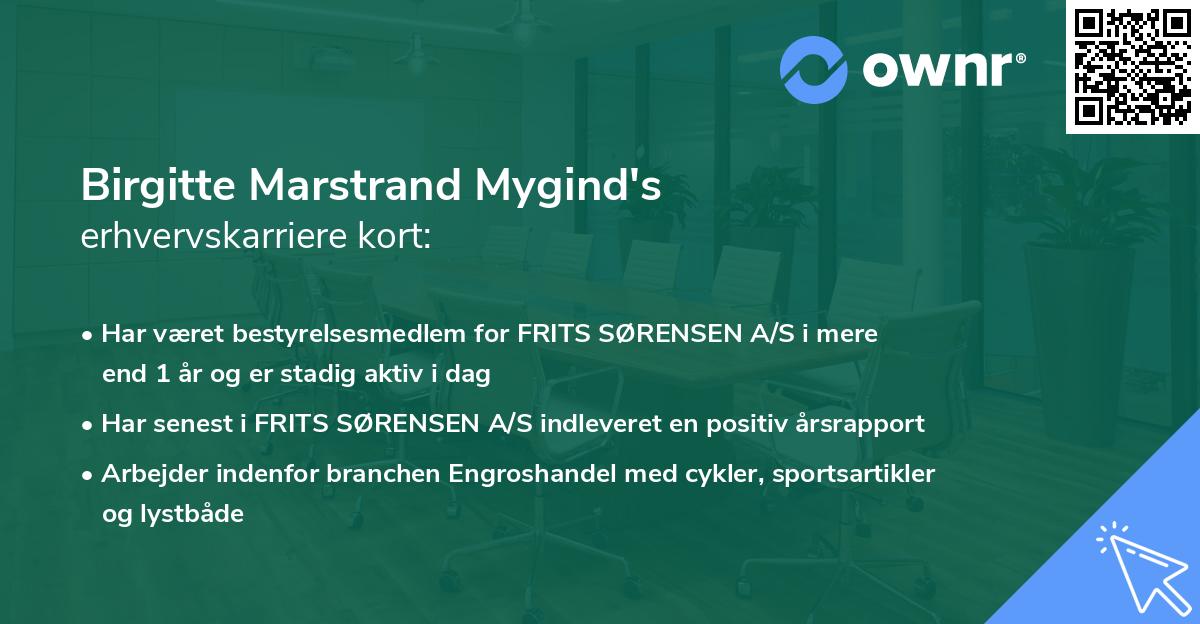 ownr®

Birgitte Marstrand Mygind's
erhvervskarriere kort:

• Har været bestyrelsesmedlem for FRITS SØRENSEN A/S i mere end 1 år og er stadig aktiv i dag

• Har senest i FRITS SØRENSEN A/S indleveret en positiv årsrapport

• Arbejder indenfor branchen Engroshandel med cykler, sportsartikler og lystbåde